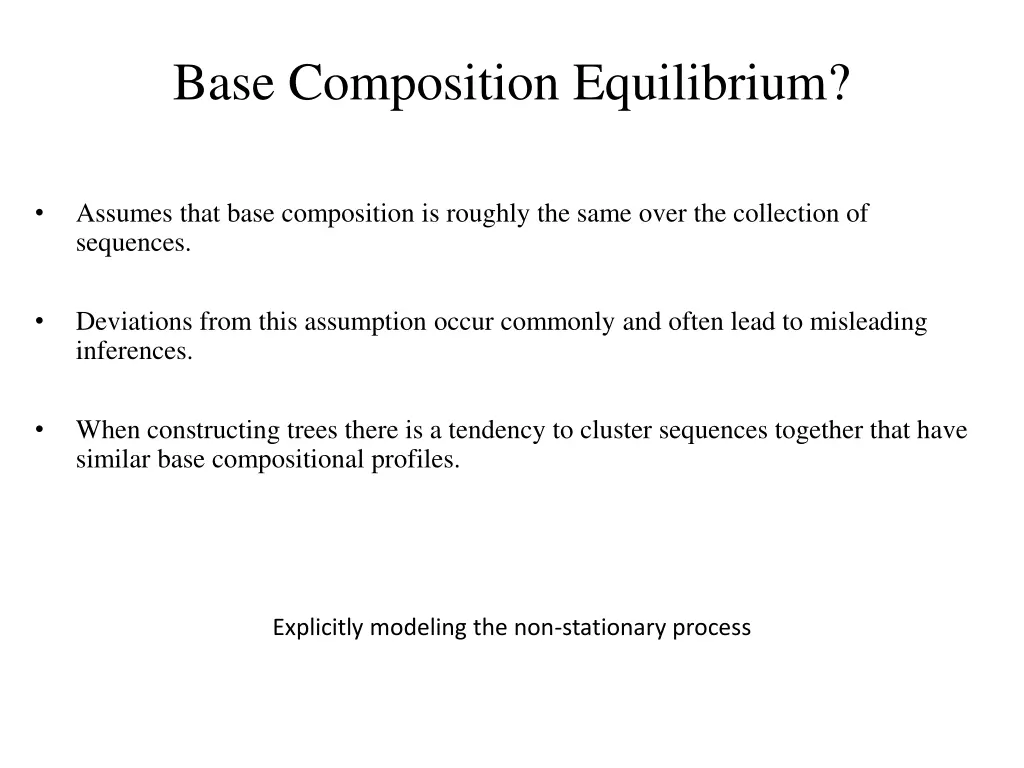 Base Composition Equilibrium?

• Assumes that base composition is roughly the same over the collection of sequences.

• Deviations from this assumption occur commonly and often lead to misleading inferences.

• When constructing trees there is a tendency to cluster sequences together that have similar base compositional profiles.

Explicitly modeling the non-stationary process